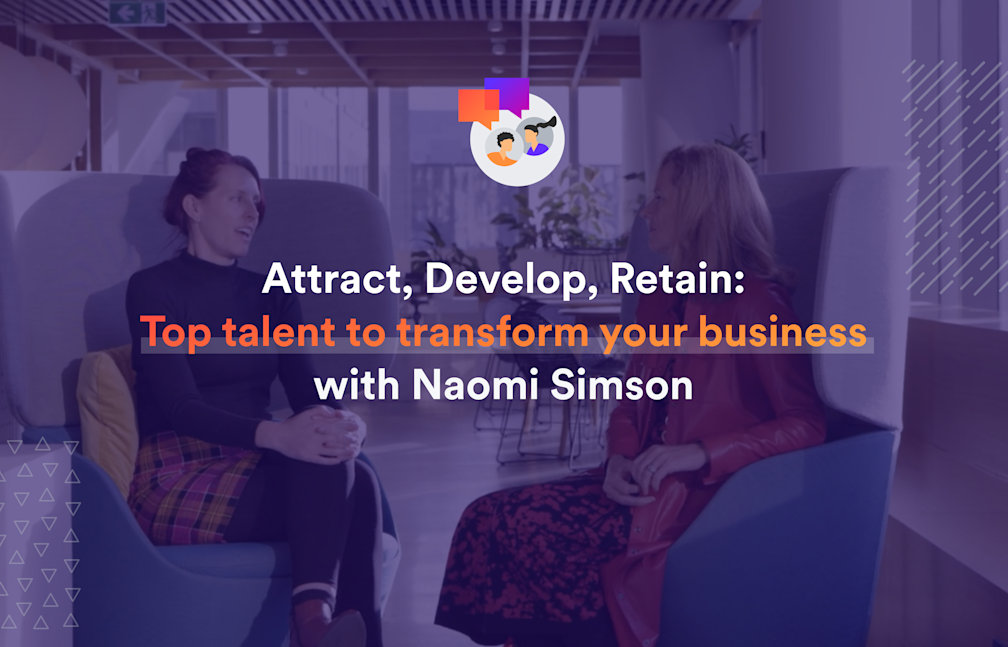 Attract, Develop, Retain:
Top talent to transform your business
with Naomi Simson